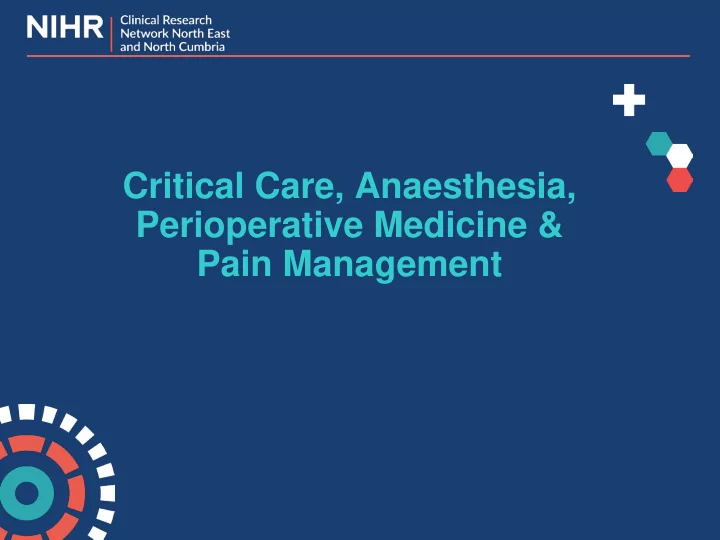 NIHR | Clinical Research Network North East and North Cumbria

Critical Care, Anaesthesia, Perioperative Medicine & Pain Management